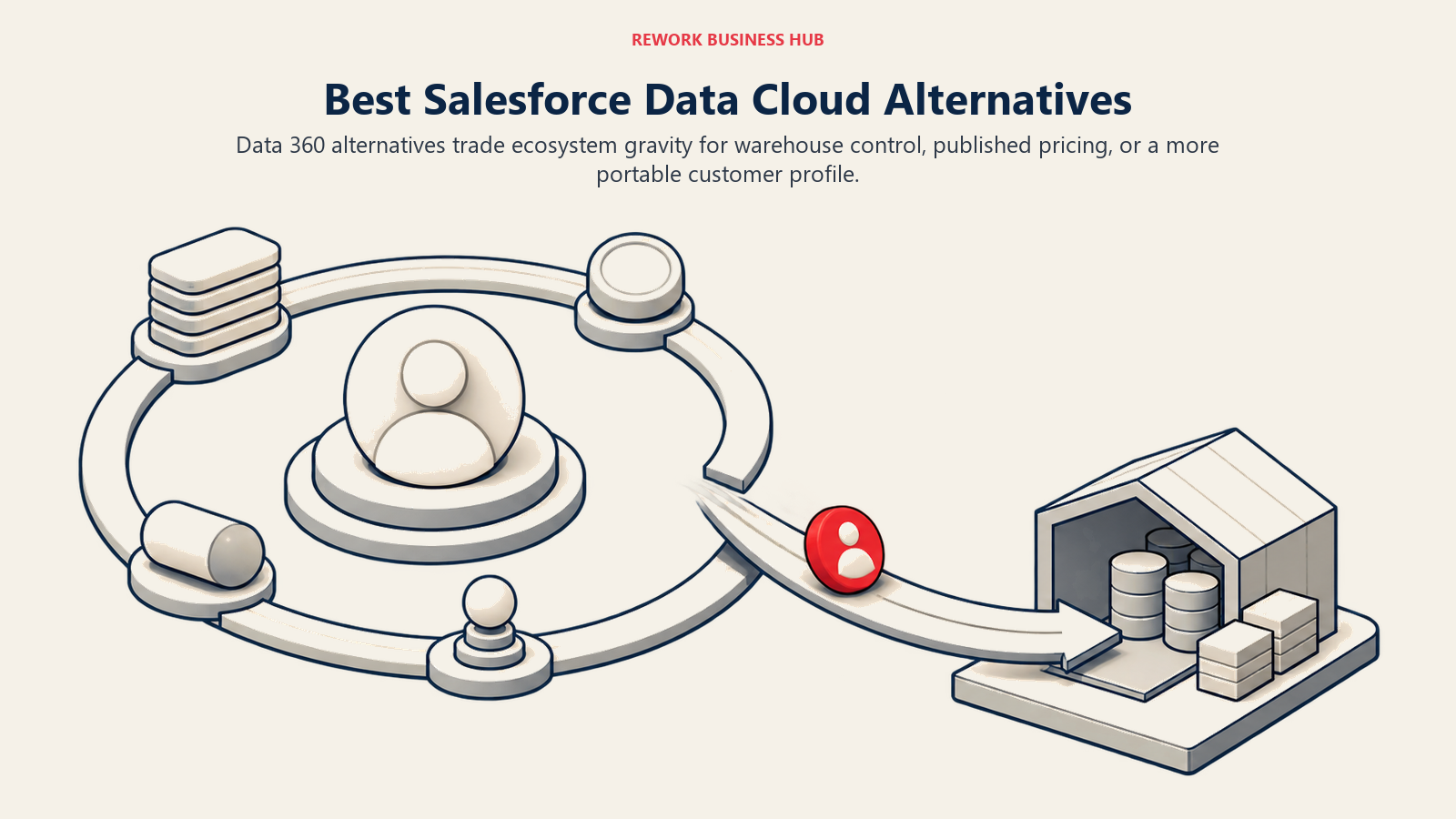 REWORK BUSINESS HUB

Best Salesforce Data Cloud Alternatives

Data 360 alternatives trade ecosystem gravity for warehouse control, published pricing, or a more portable customer profile.